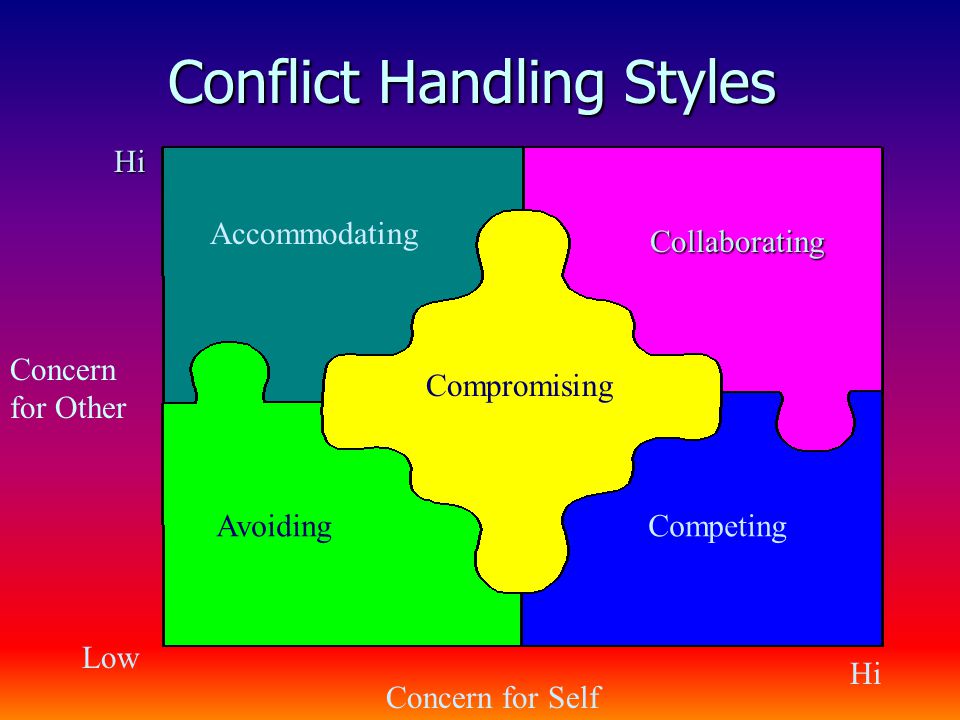 Conflict Handling Styles

Hi

Accommodating

Collaborating

Concern for Other

Compromising

Avoiding

Competing

Low

Hi

Concern for Self